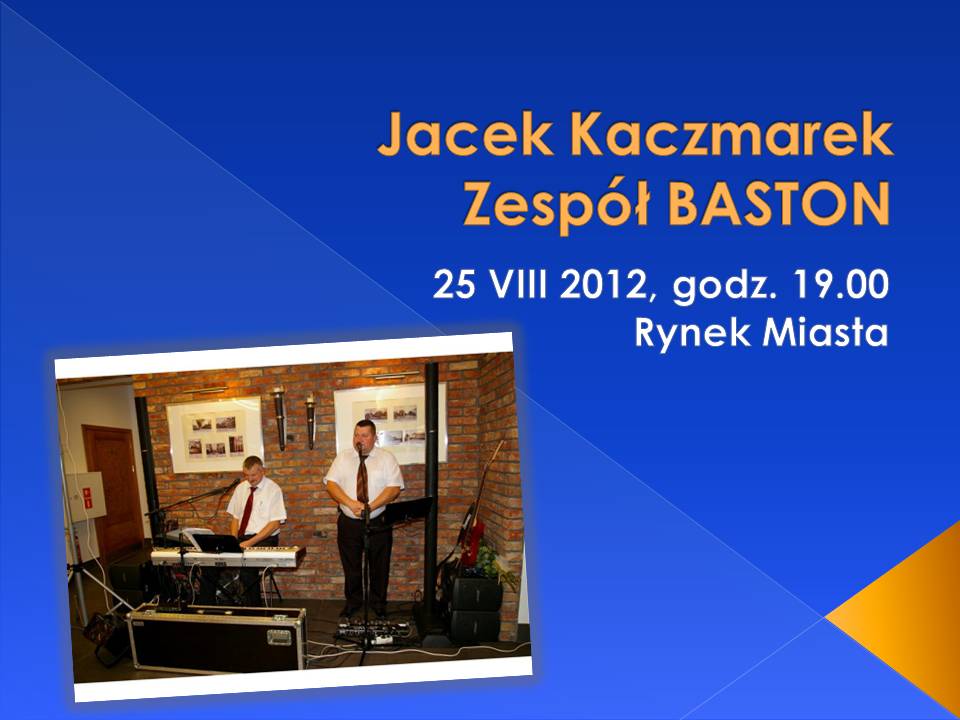 Jacek Kaczmarek
Zespół BASTON

25 VIII 2012, godz. 19.00
Rynek Miasta